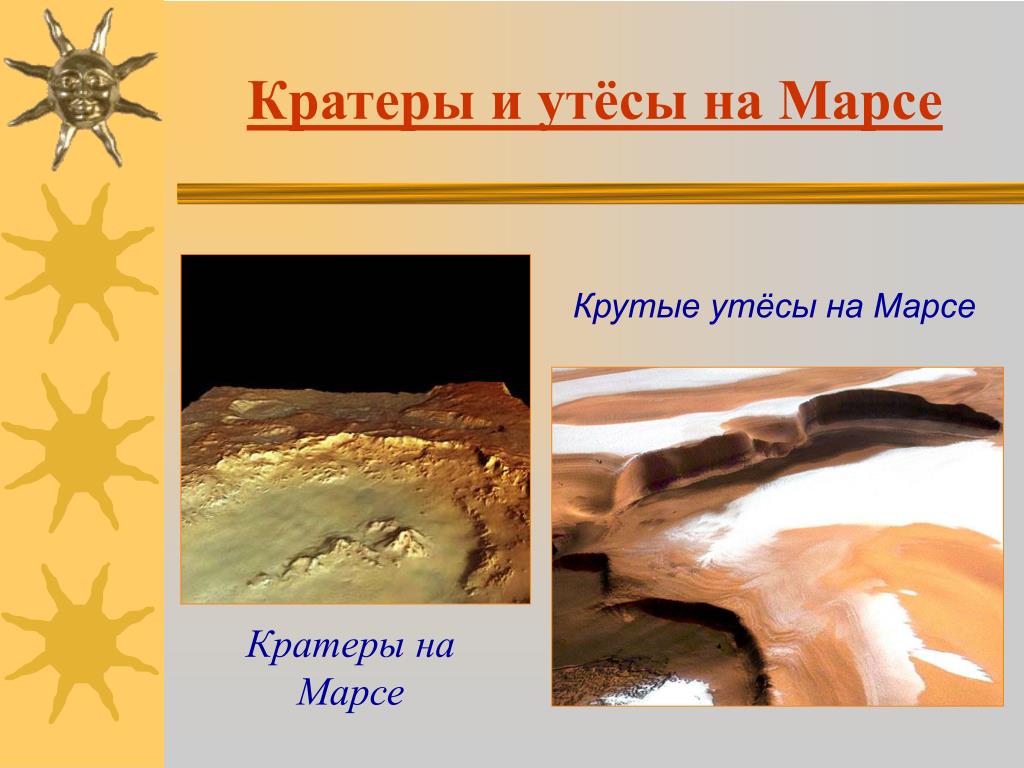 Кратеры и утёсы на Марсе

Крутые утёсы на Марсе

Кратеры на Марсе